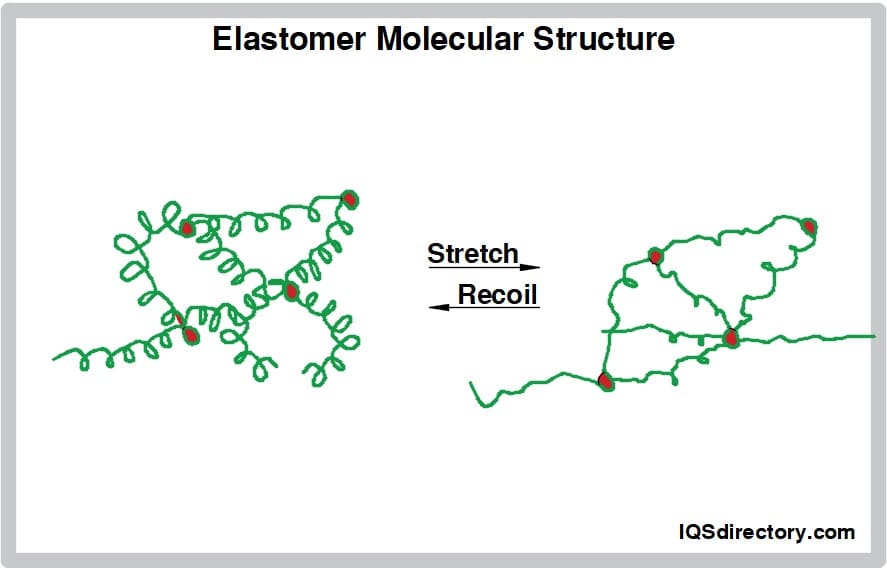 Elastomer Molecular Structure

Stretch

Recoil

IQSdirectory.com